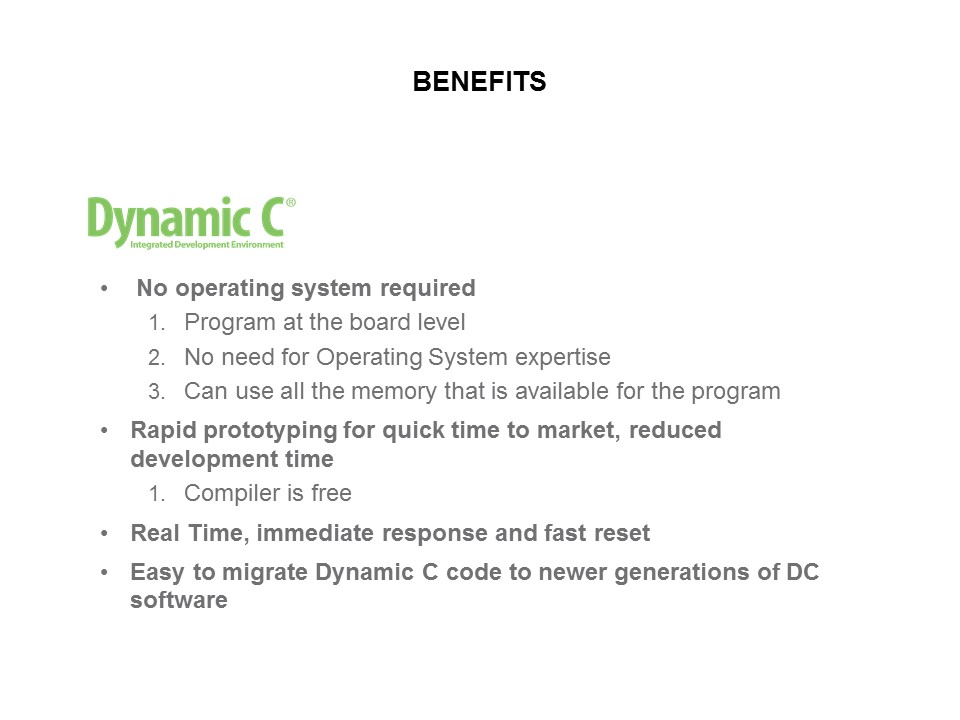 BENEFITS

Dynamic C®
Integrated Development Environment

• No operating system required
1. Program at the board level
2. No need for Operating System expertise
3. Can use all the memory that is available for the program
• Rapid prototyping for quick time to market, reduced development time
1. Compiler is free
• Real Time, immediate response and fast reset
• Easy to migrate Dynamic C code to newer generations of DC software